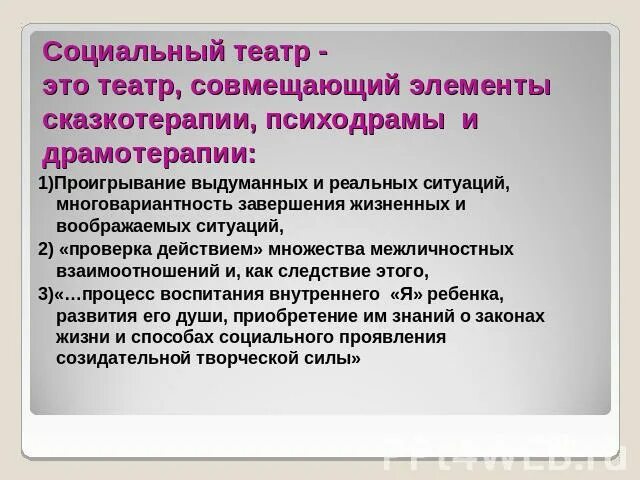 Социальный театр - это театр, совмещающий элементы сказкотерапии, психодрамы и драмотерапии:

1)Проигрывание выдуманных и реальных ситуаций, многовариантность завершения жизненных и воображаемых ситуаций,

2) «проверка действием» множества межличностных взаимоотношений и, как следствие этого,

3)«…процесс воспитания внутреннего «Я» ребенка, развития его души, приобретение им знаний о законах жизни и способах социального проявления созидательной творческой силы»

PPt4WEB.ru